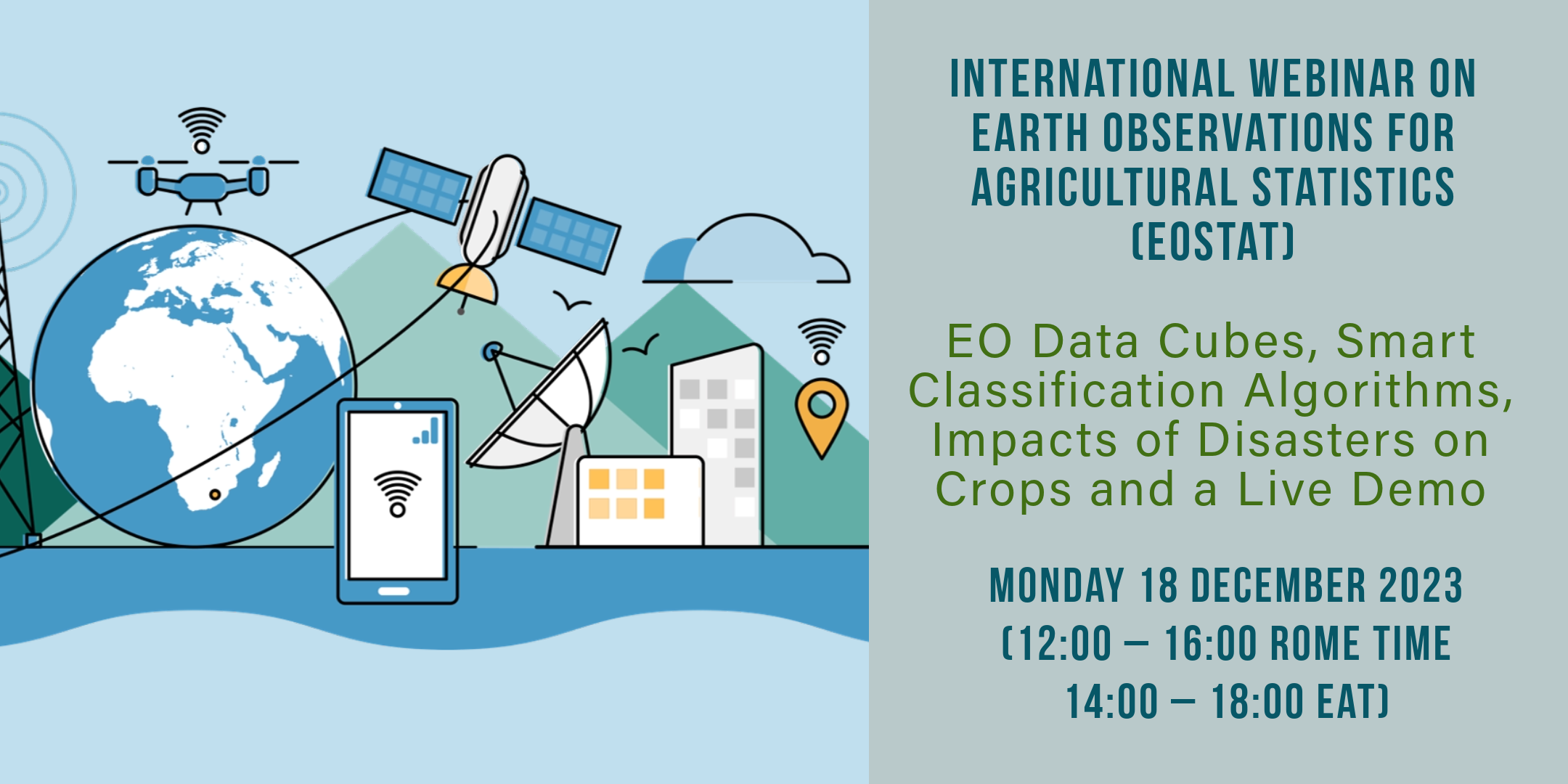 INTERNATIONAL WEBINAR ON EARTH OBSERVATIONS FOR AGRICULTURAL STATISTICS (EOSTAT)

EO Data Cubes, Smart Classification Algorithms, Impacts of Disasters on Crops and a Live Demo

MONDAY 18 DECEMBER 2023
(12:00 – 16:00 ROME TIME
14:00 – 18:00 EAT)